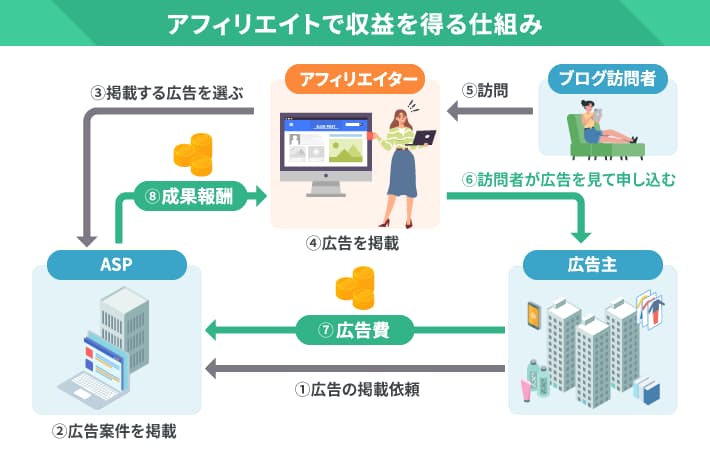 アフィリエイトで収益を得る仕組み

③掲載する広告を選ぶ

アフィリエイター

⑤訪問

ブログ訪問者

⑧成果報酬

⑥訪問者が広告を見て申し込む

④広告を掲載

ASP

広告主

⑦広告費

①広告の掲載依頼

②広告案件を掲載